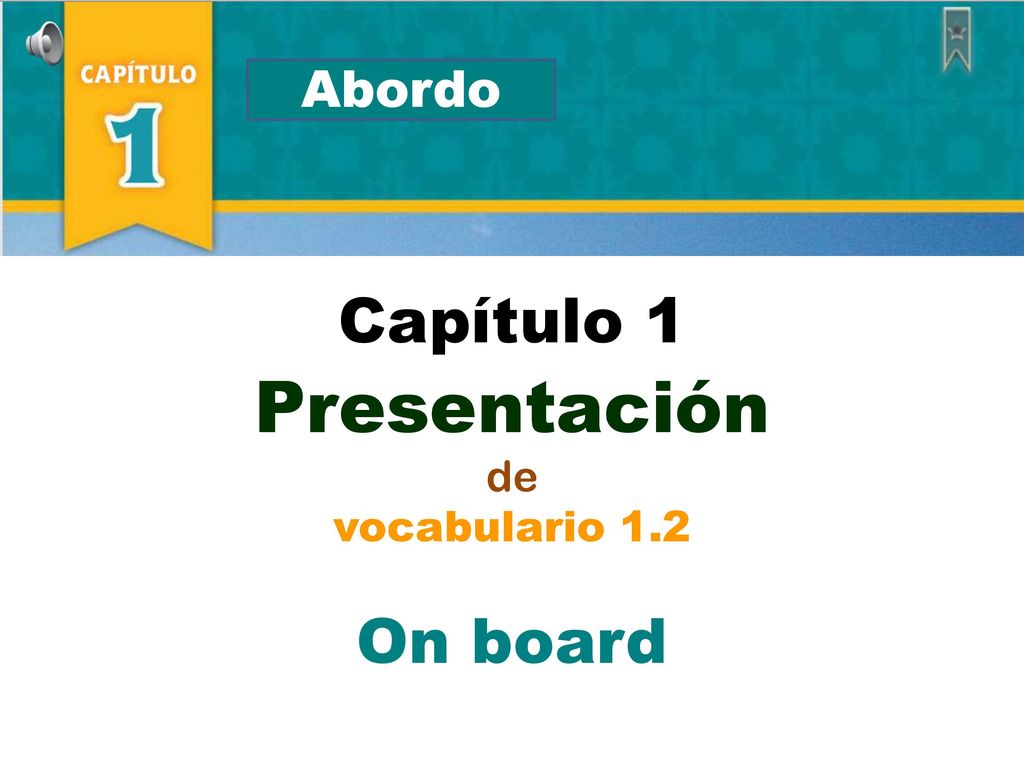 CAPÍTULO
1

Abordo

Capítulo 1
Presentación
de
vocabulario 1.2

On board